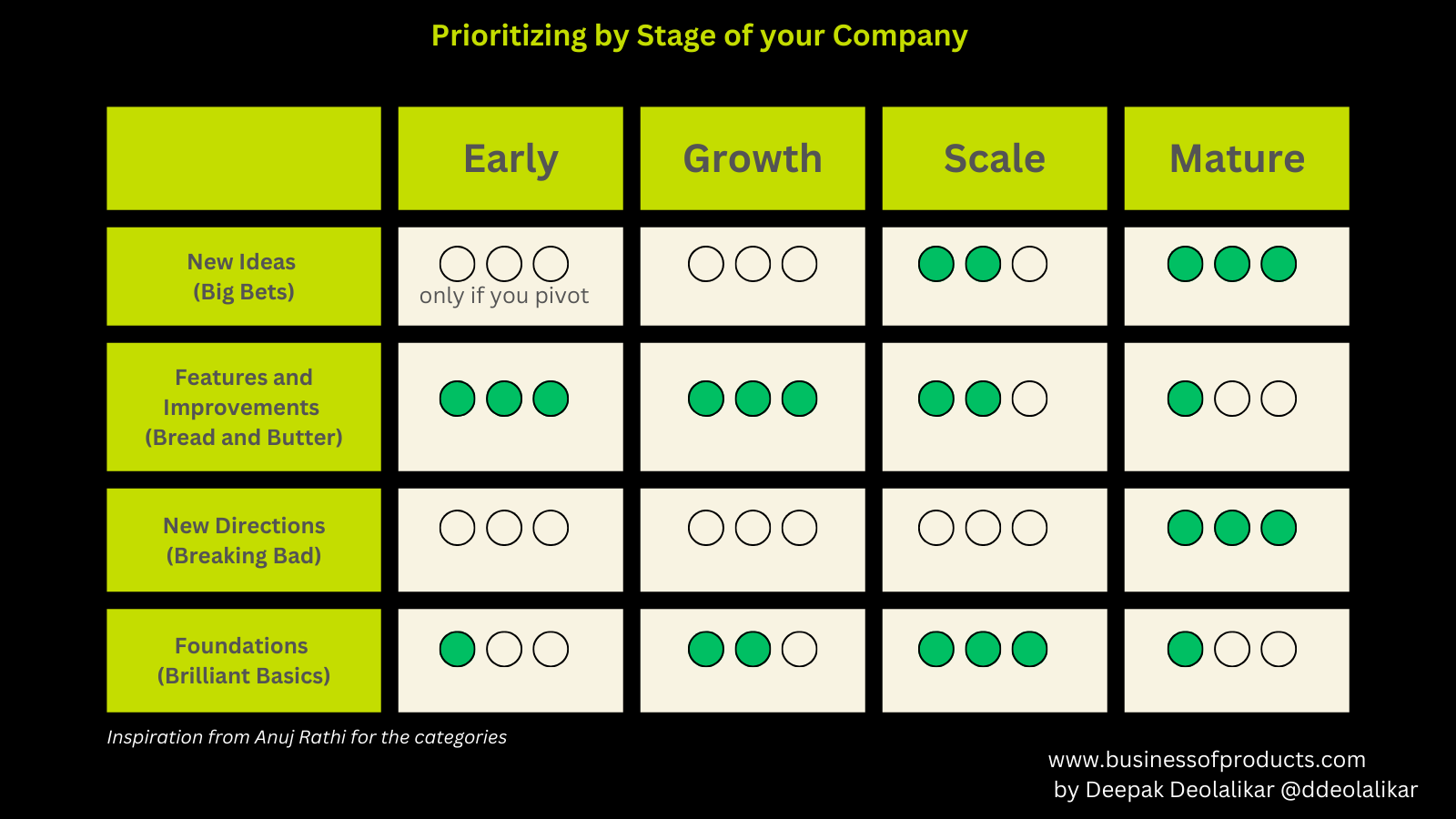 Prioritizing by Stage of your Company

| | Early | Growth | Scale | Mature |
|---|---|---|---|---|
| New Ideas (Big Bets) | only if you pivot | | | |
| Features and Improvements (Bread and Butter) | | | | |
| New Directions (Breaking Bad) | | | | |
| Foundations (Brilliant Basics) | | | | |

Inspiration from Anuj Rathi for the categories

www.businessofproducts.com
by Deepak Deolalikar @ddeolalikar